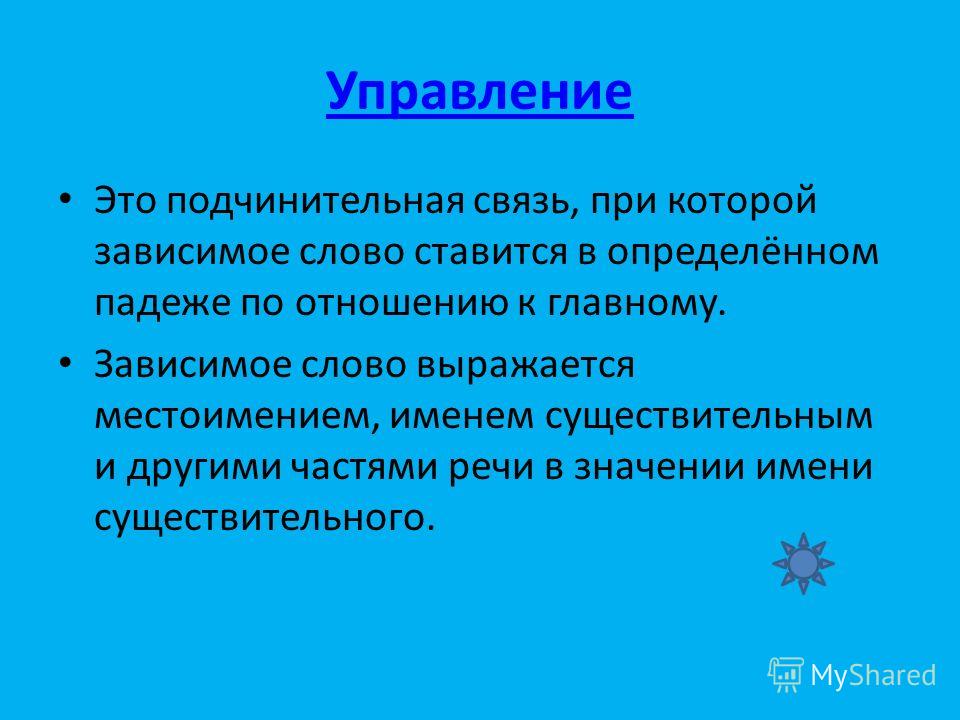 Управление

• Это подчинительная связь, при которой зависимое слово ставится в определённом падеже по отношению к главному.

• Зависимое слово выражается местоимением, именем существительным и другими частями речи в значении имени существительного.

MyShared